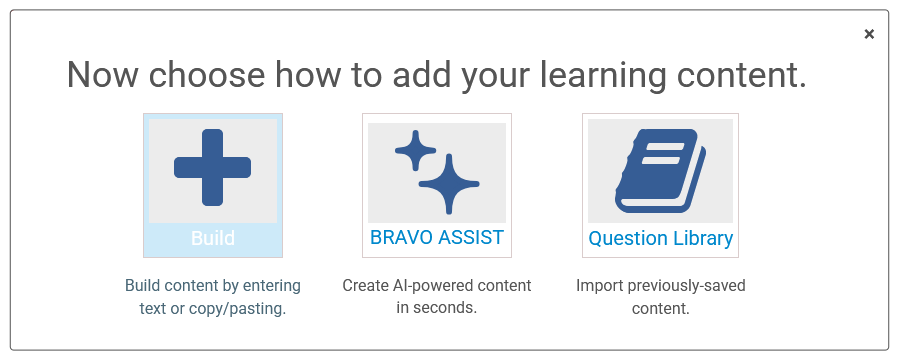 ×

Now choose how to add your learning content.

Build

Build content by entering text or copy/pasting.

BRAVO ASSIST

Create AI-powered content in seconds.

Question Library

Import previously-saved content.